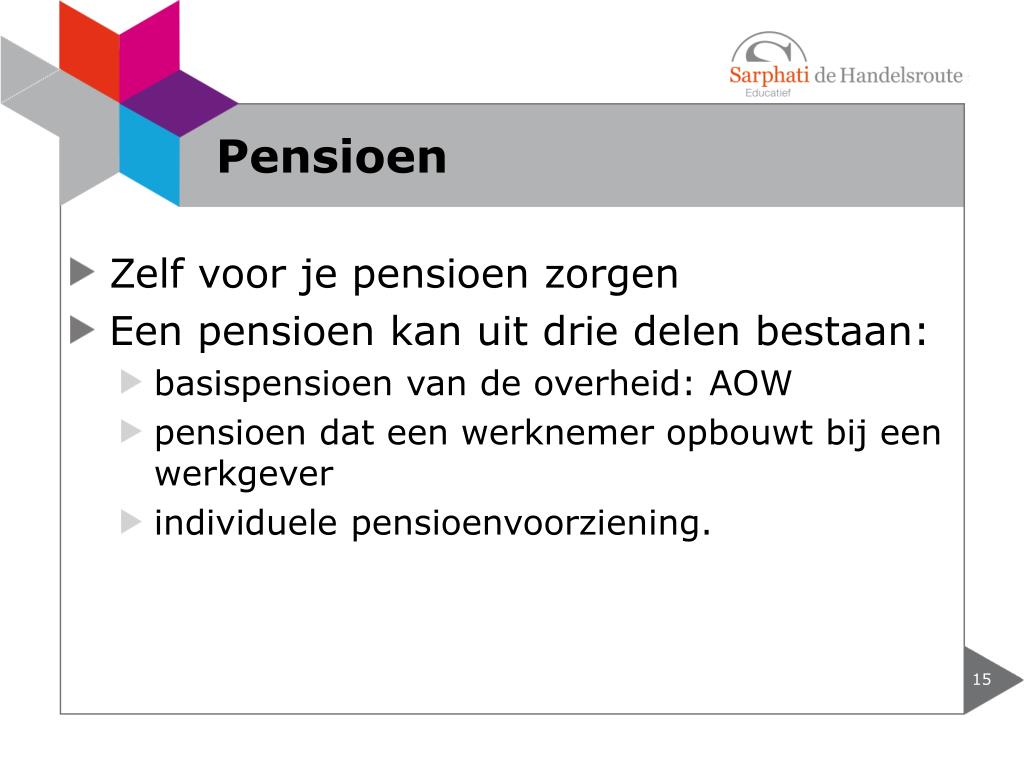 Sarphati de Handelsroute
Educatief

Pensioen

Zelf voor je pensioen zorgen
Een pensioen kan uit drie delen bestaan:
basispensioen van de overheid: AOW
pensioen dat een werknemer opbouwt bij een werkgever
individuele pensioenvoorziening.

15